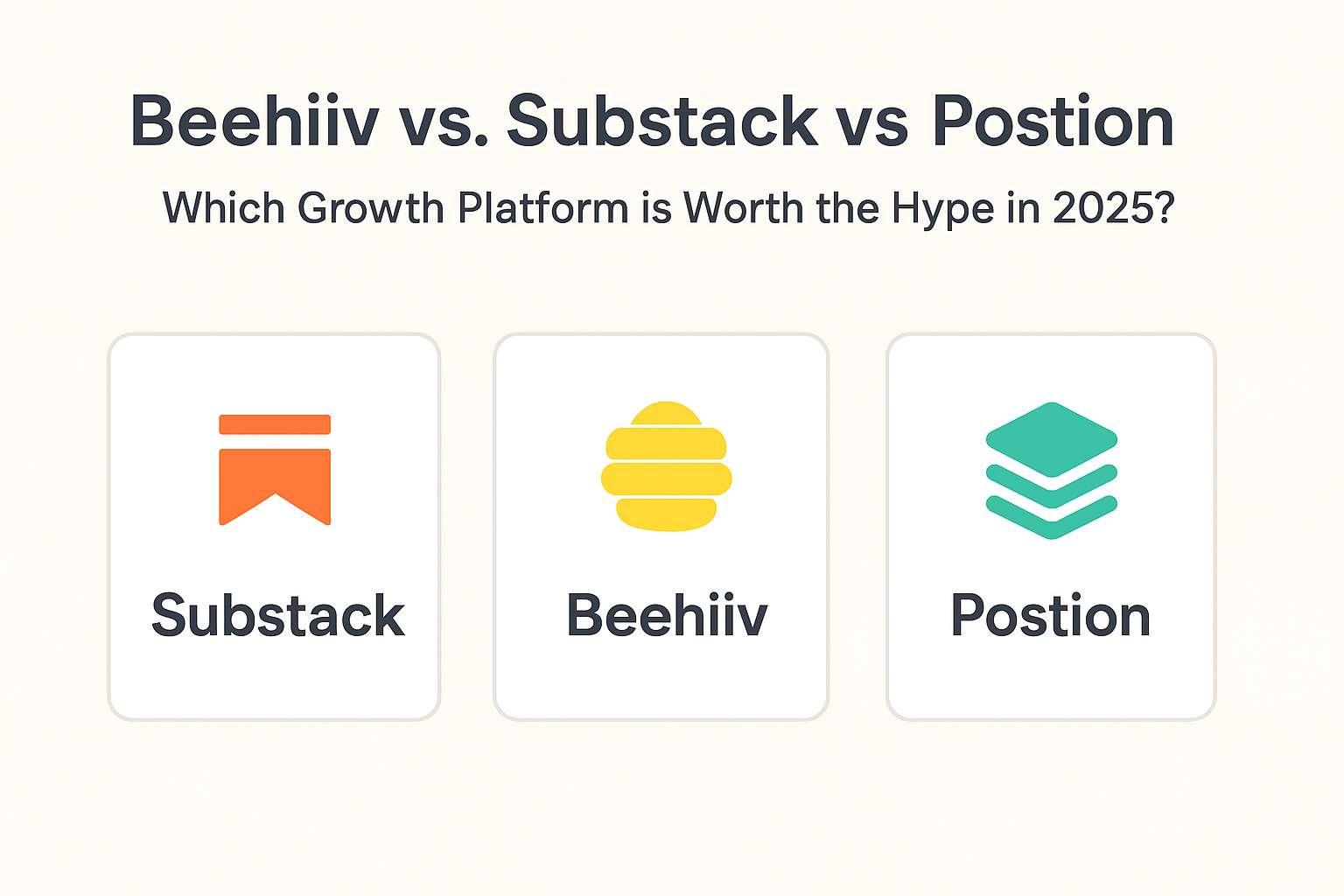 Beehiiv vs. Substack vs Postion

Which Growth Platform is Worth the Hype in 2025?

Substack

Beehiiv

Postion